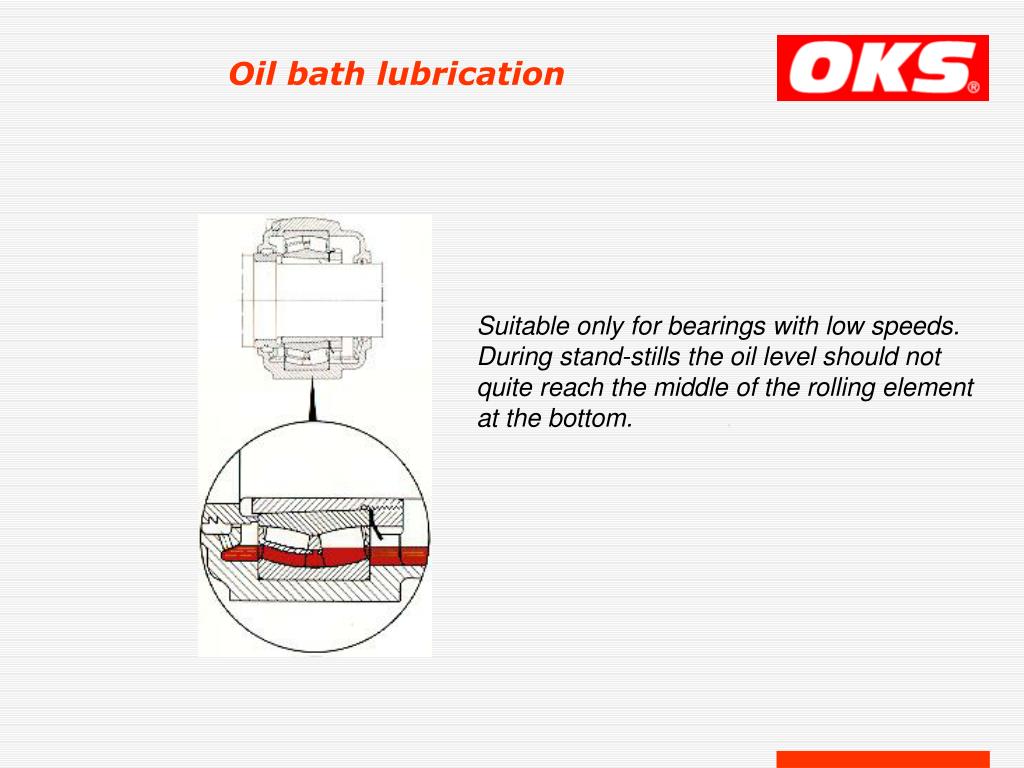 Oil bath lubrication

OKS®

Suitable only for bearings with low speeds. During stand-stills the oil level should not quite reach the middle of the rolling element at the bottom.